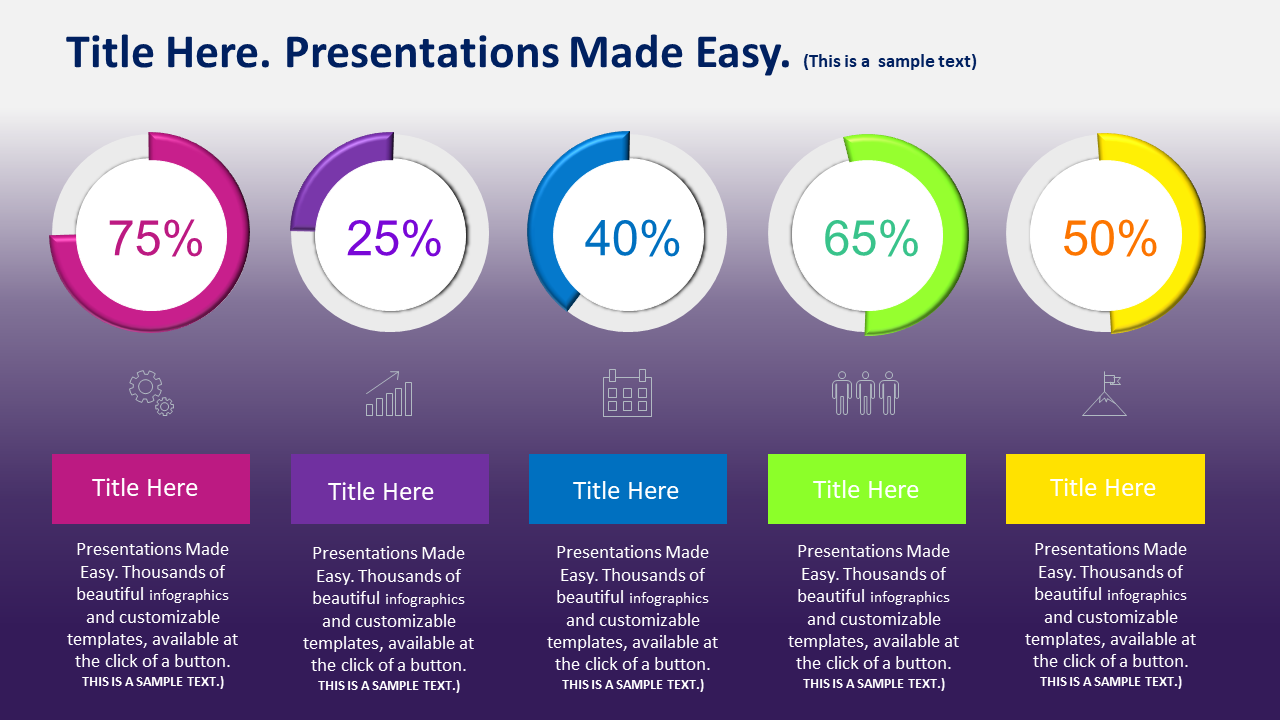 Title Here. Presentations Made Easy. (This is a sample text)

75%

25%

40%

65%

50%

Title Here

Presentations Made Easy. Thousands of beautiful infographics and customizable templates, available at the click of a button. THIS IS A SAMPLE TEXT.)

Title Here

Presentations Made Easy. Thousands of beautiful infographics and customizable templates, available at the click of a button. THIS IS A SAMPLE TEXT.)

Title Here

Presentations Made Easy. Thousands of beautiful infographics and customizable templates, available at the click of a button. THIS IS A SAMPLE TEXT.)

Title Here

Presentations Made Easy. Thousands of beautiful infographics and customizable templates, available at the click of a button. THIS IS A SAMPLE TEXT.)

Title Here

Presentations Made Easy. Thousands of beautiful infographics and customizable templates, available at the click of a button. THIS IS A SAMPLE TEXT.)